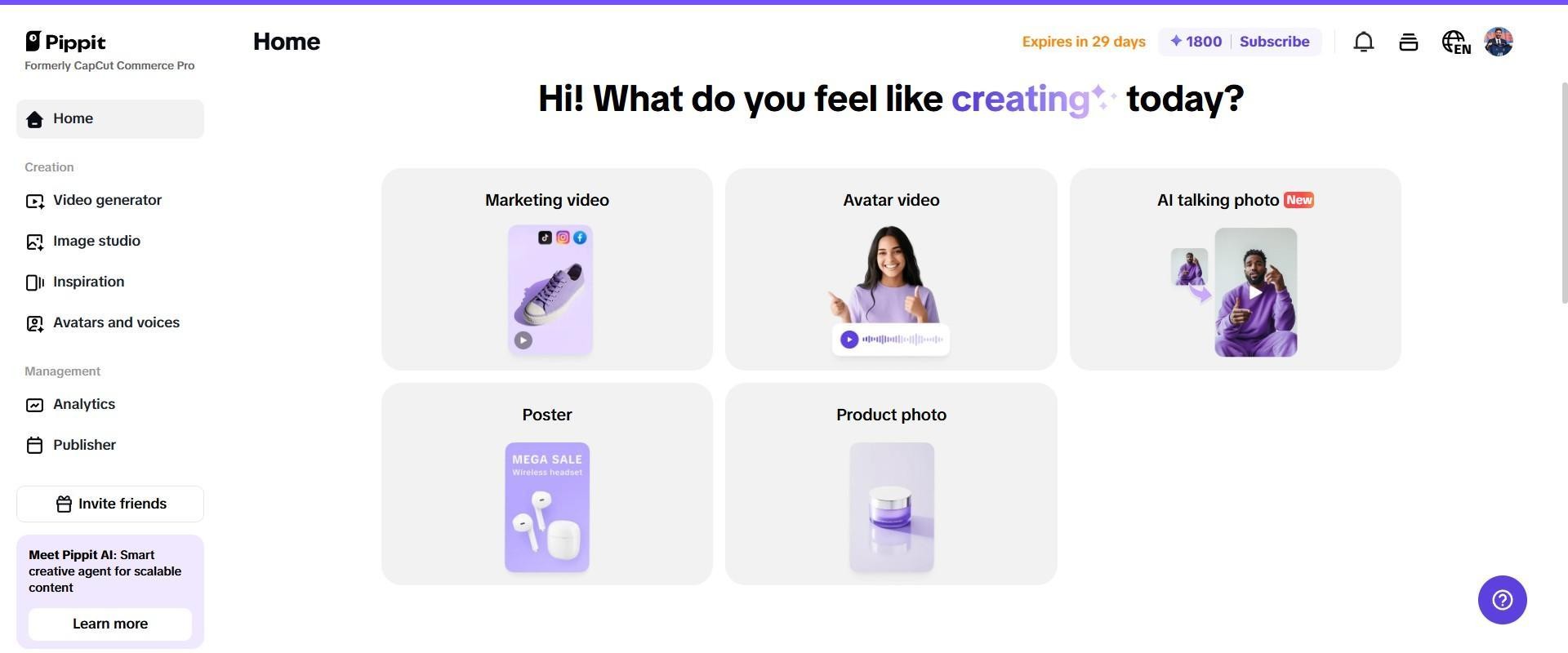 Pippit
Formerly CapCut Commerce Pro

Home

Creation
Video generator
Image studio
Inspiration
Avatars and voices

Management
Analytics
Publisher

Invite friends

Meet Pippit AI: Smart creative agent for scalable content
Learn more

Home

Expires in 29 days
1800 Subscribe
EN

Hi! What do you feel like creating today?

Marketing video

Avatar video

AI talking photo New

Poster
MEGA SALE
Wireless headset

Product photo